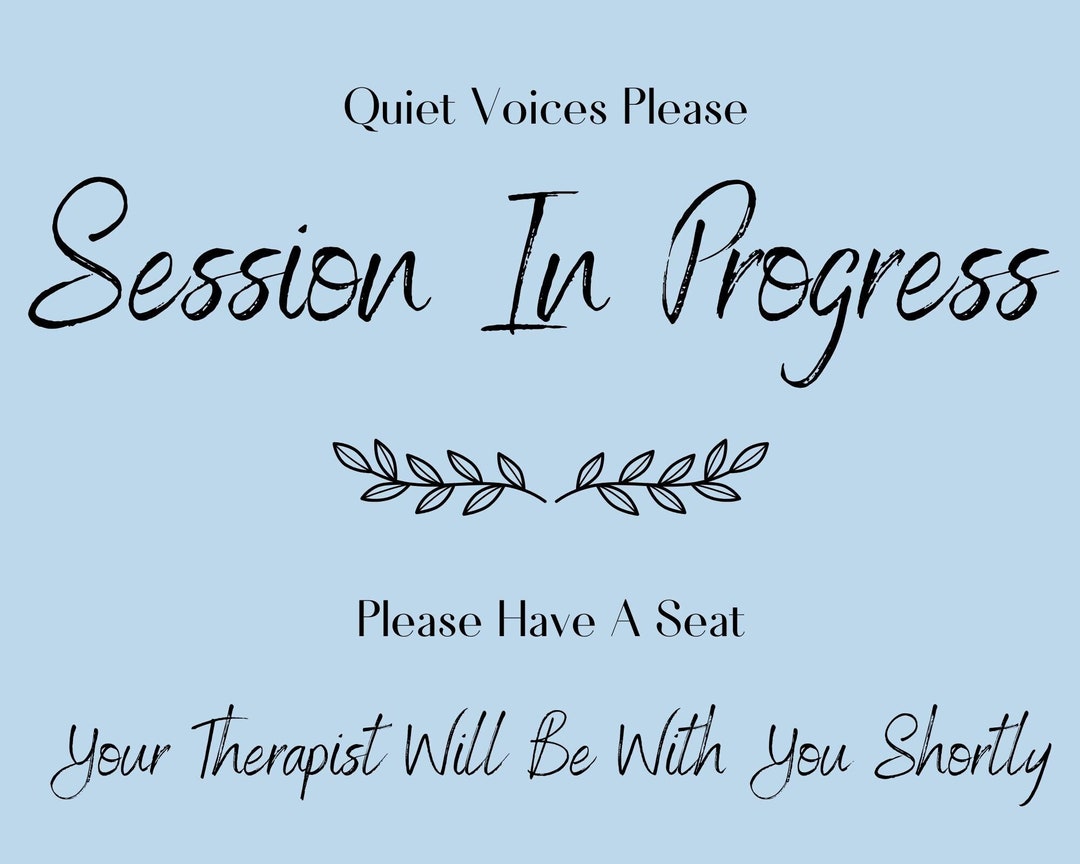 Quiet Voices Please

Session In Progress

Please Have A Seat

Your Therapist Will Be With You Shortly